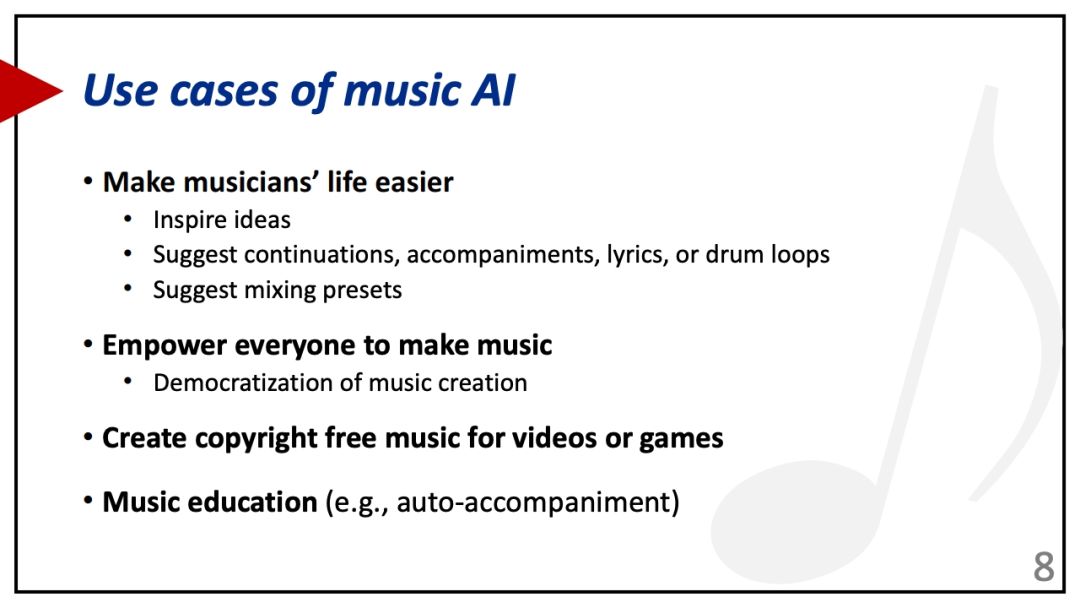 Use cases of music AI

• Make musicians' life easier
  • Inspire ideas
  • Suggest continuations, accompaniments, lyrics, or drum loops
  • Suggest mixing presets

• Empower everyone to make music
  • Democratization of music creation

• Create copyright free music for videos or games

• Music education (e.g., auto-accompaniment)

8